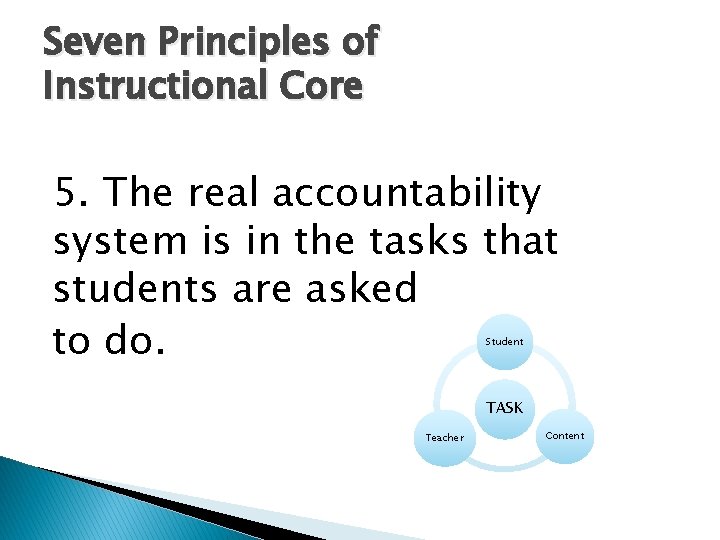 Seven Principles of Instructional Core

5. The real accountability system is in the tasks that students are asked to do.

Student

TASK

Teacher

Content